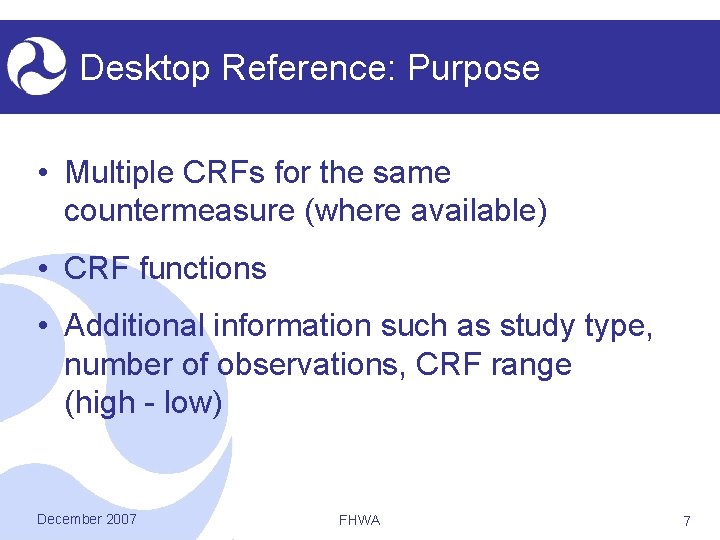 Desktop Reference: Purpose

• Multiple CRFs for the same countermeasure (where available)

• CRF functions

• Additional information such as study type, number of observations, CRF range (high - low)

December 2007

FHWA

7